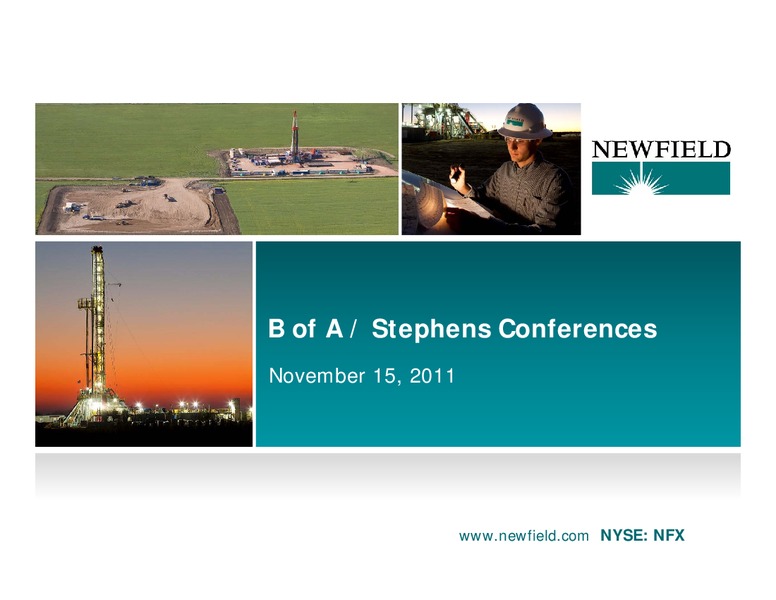 NEWFIELD

B of A / Stephens Conferences

November 15, 2011

www.newfield.com NYSE: NFX